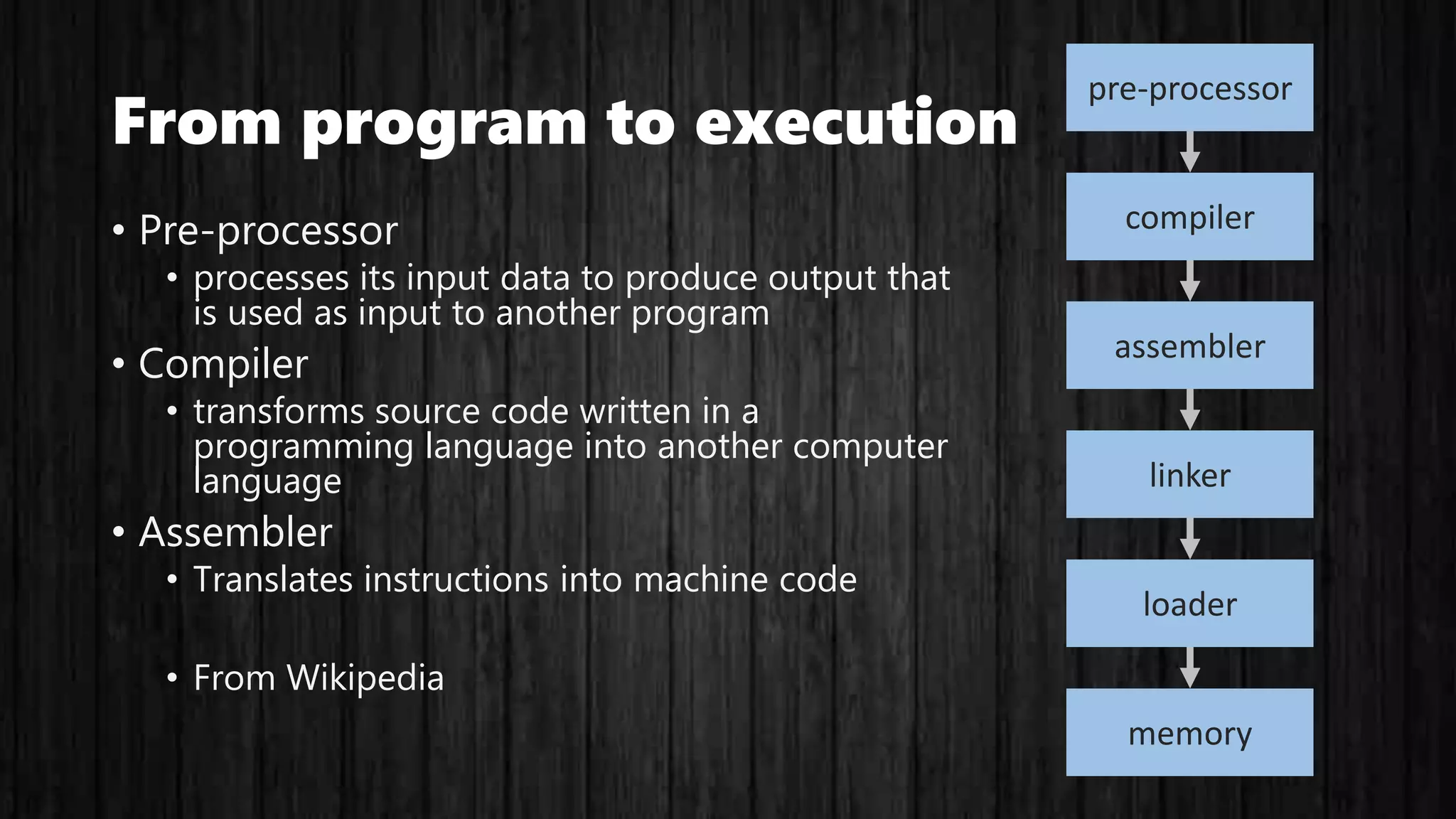 From program to execution

• Pre-processor
  • processes its input data to produce output that is used as input to another program
• Compiler
  • transforms source code written in a programming language into another computer language
• Assembler
  • Translates instructions into machine code

  • From Wikipedia

pre-processor

compiler

assembler

linker

loader

memory